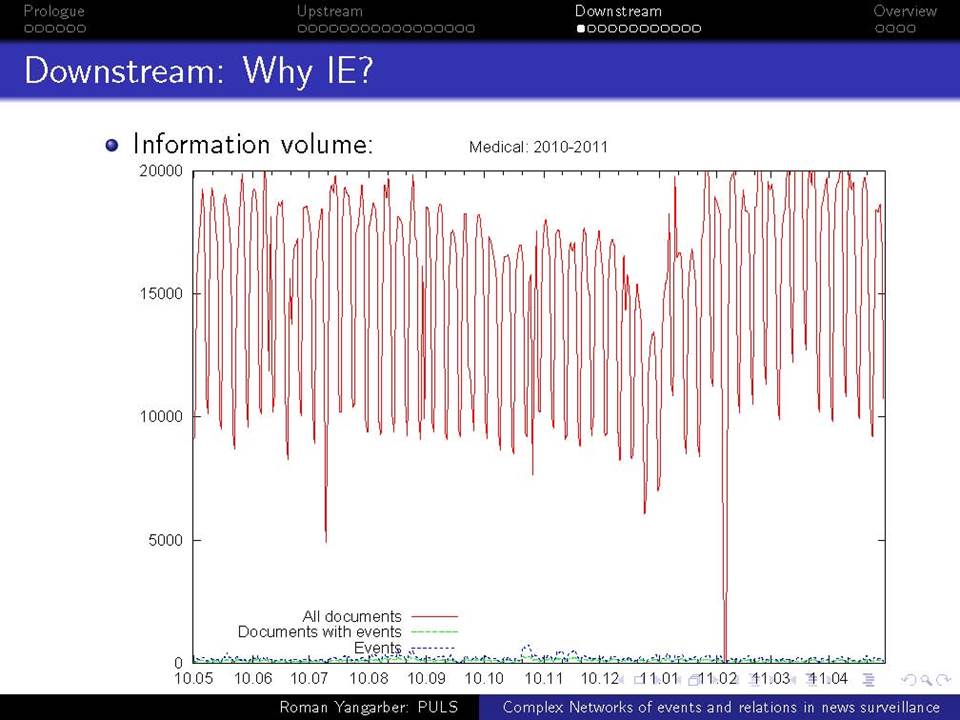 Prologue Upstream Downstream Overview

Downstream: Why IE?

Information volume:

Medical: 2010-2011

20000
15000
10000
5000
0

All documents
Documents with events
Events

10.05 10.06 10.07 10.08 10.09 10.10 10.11 10.12 11.01 11.02 11.03 11.04

Roman Yangarber: PULS Complex Networks of events and relations in news surveillance